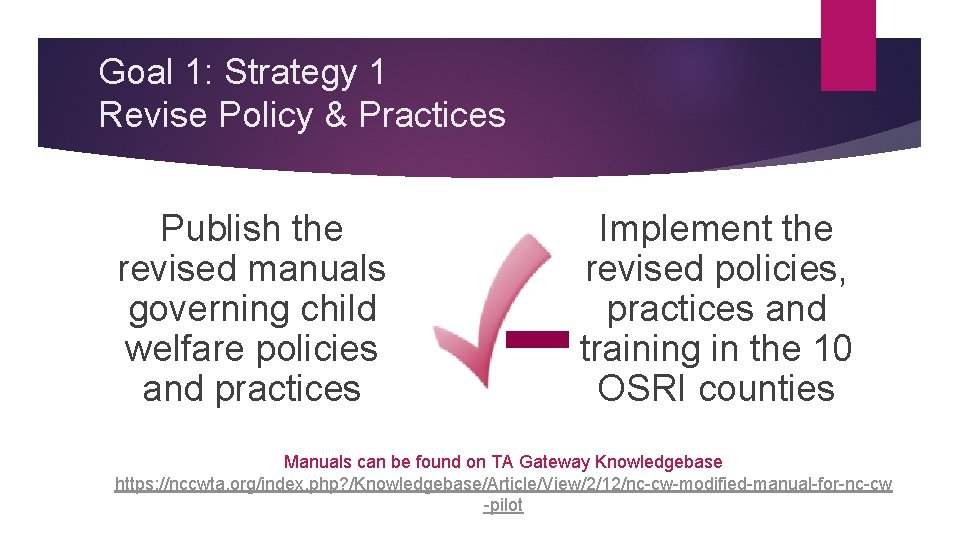 Goal 1: Strategy 1
Revise Policy & Practices

Publish the revised manuals governing child welfare policies and practices

Implement the revised policies, practices and training in the 10 OSRI counties

Manuals can be found on TA Gateway Knowledgebase
https://nccwta.org/index.php?/Knowledgebase/Article/View/2/12/nc-cw-modified-manual-for-nc-cw-pilot